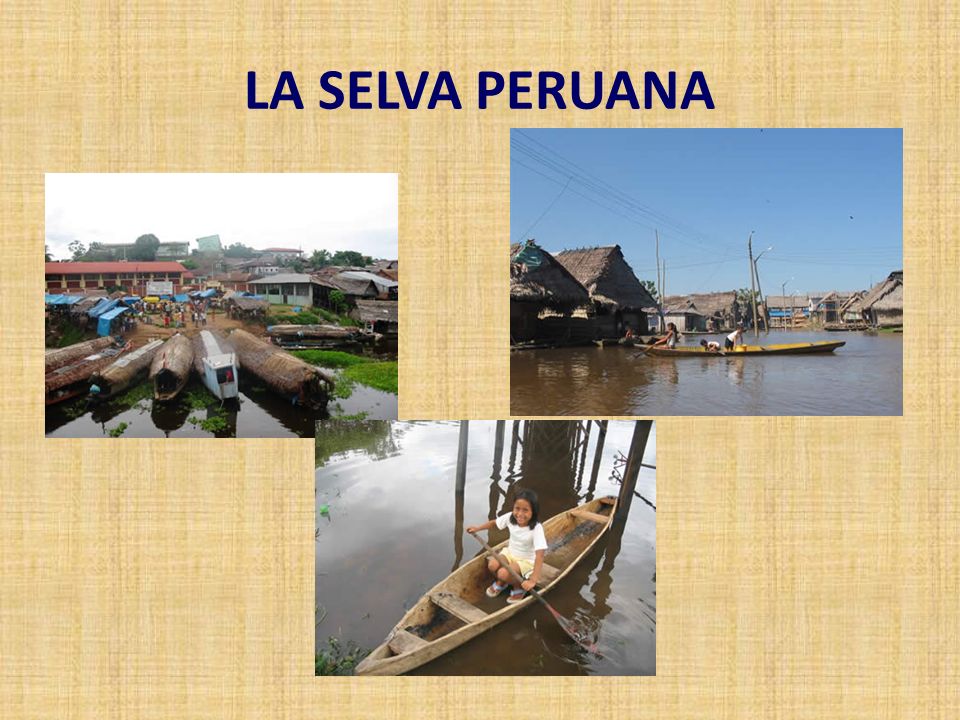 LA SELVA PERUANA